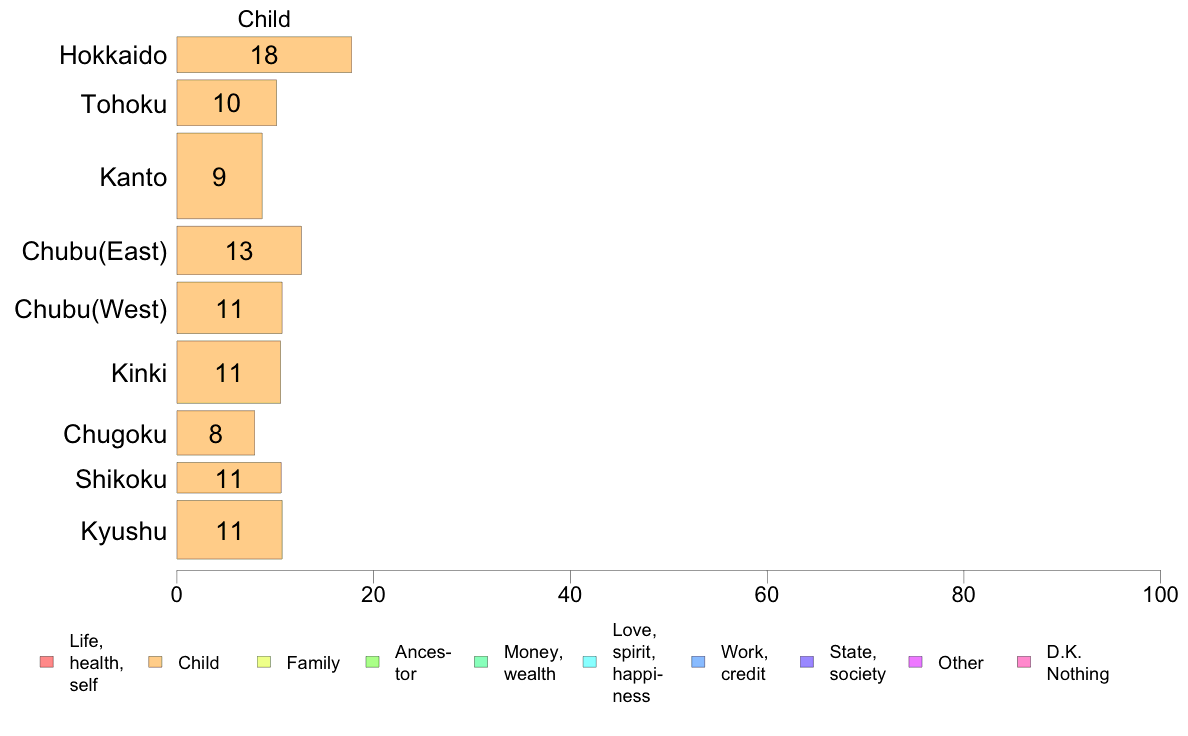 Child

Hokkaido 18
Tohoku 10
Kanto 9
Chubu(East) 13
Chubu(West) 11
Kinki 11
Chugoku 8
Shikoku 11
Kyushu 11

0 20 40 60 80 100

Life, health, self
Child
Family
Ancestor
Money, wealth
Love, spirit, happiness
Work, credit
State, society
Other
D.K. Nothing